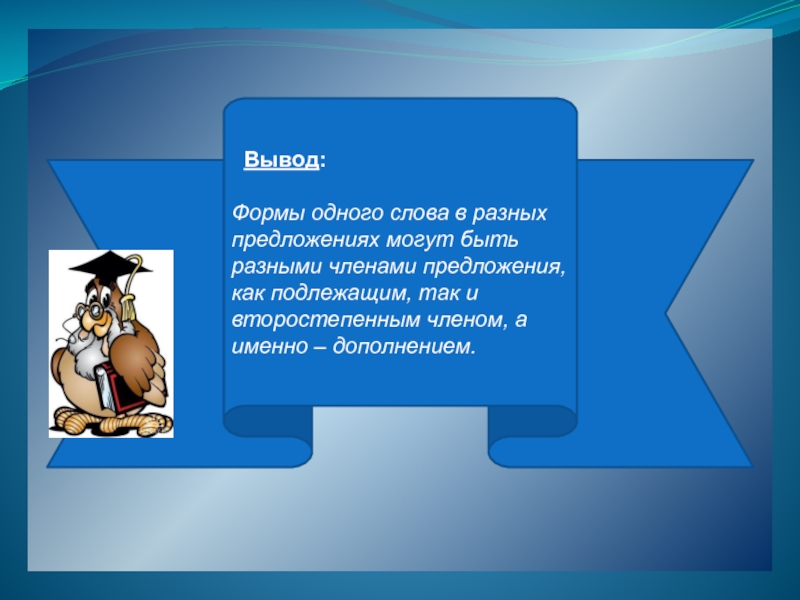 Вывод:

Формы одного слова в разных предложениях могут быть разными членами предложения, как подлежащим, так и второстепенным членом, а именно – дополнением.